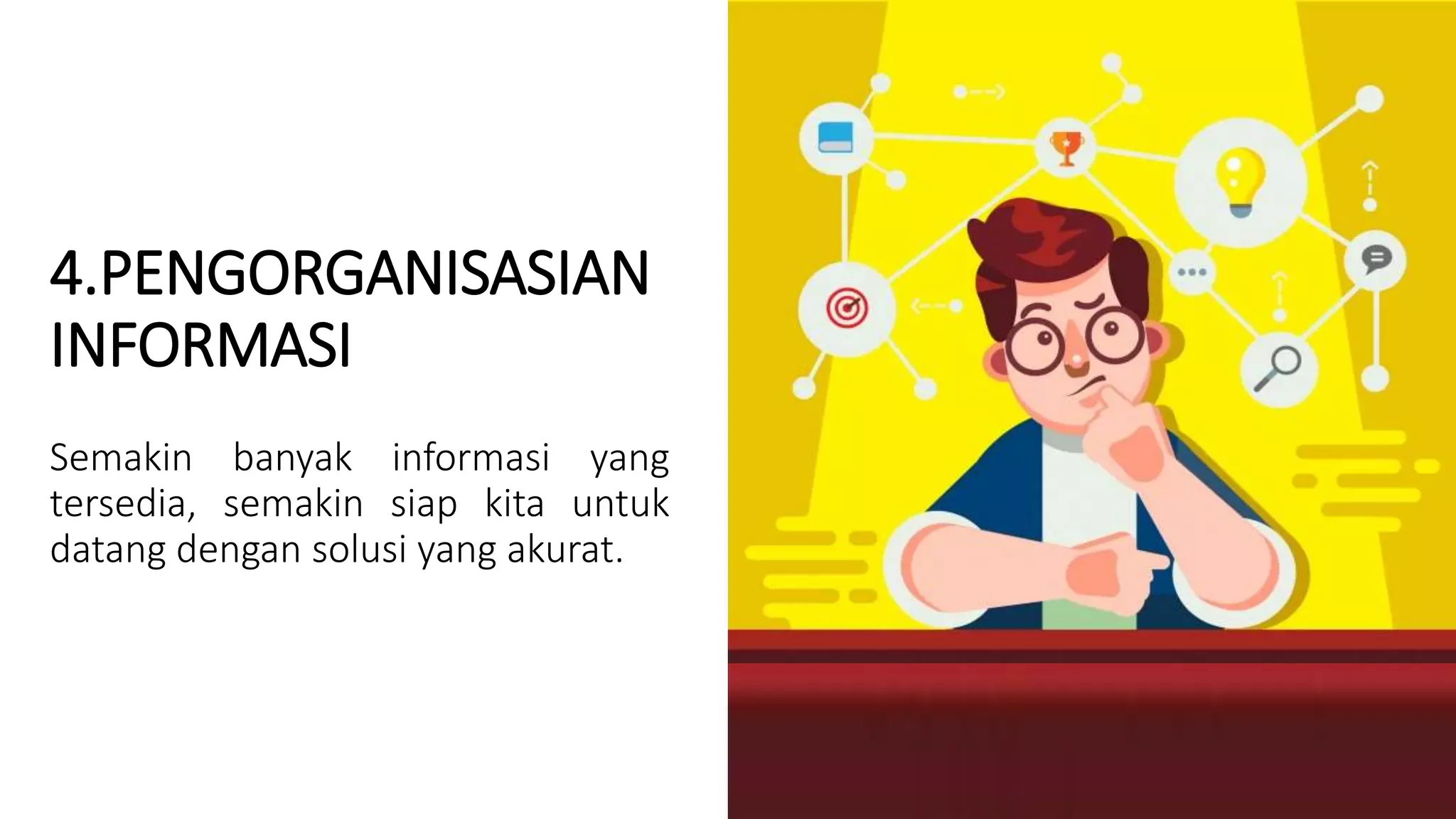 4.PENGORGANISASIAN INFORMASI

Semakin banyak informasi yang tersedia, semakin siap kita untuk datang dengan solusi yang akurat.